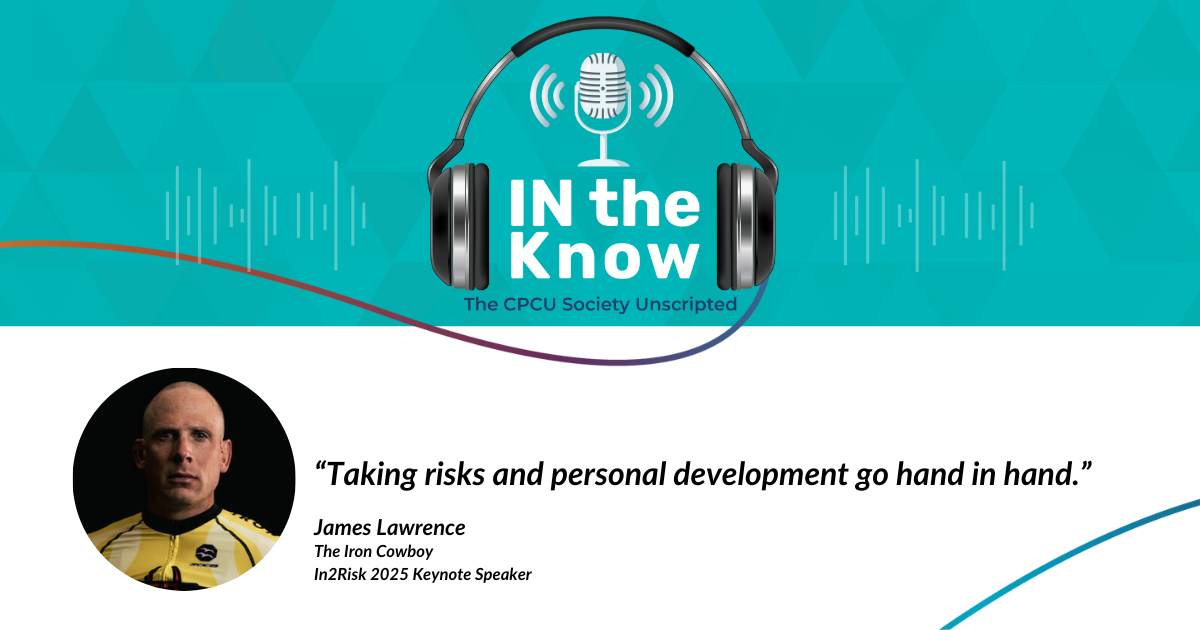 IN the Know
The CPCU Society Unscripted

“Taking risks and personal development go hand in hand.”

James Lawrence
The Iron Cowboy
In2Risk 2025 Keynote Speaker